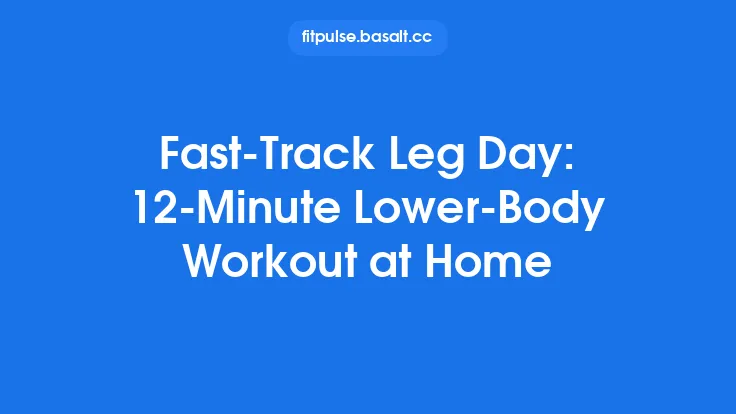 fitpulse.basalt.cc

Fast-Track Leg Day: 12-Minute Lower-Body Workout at Home